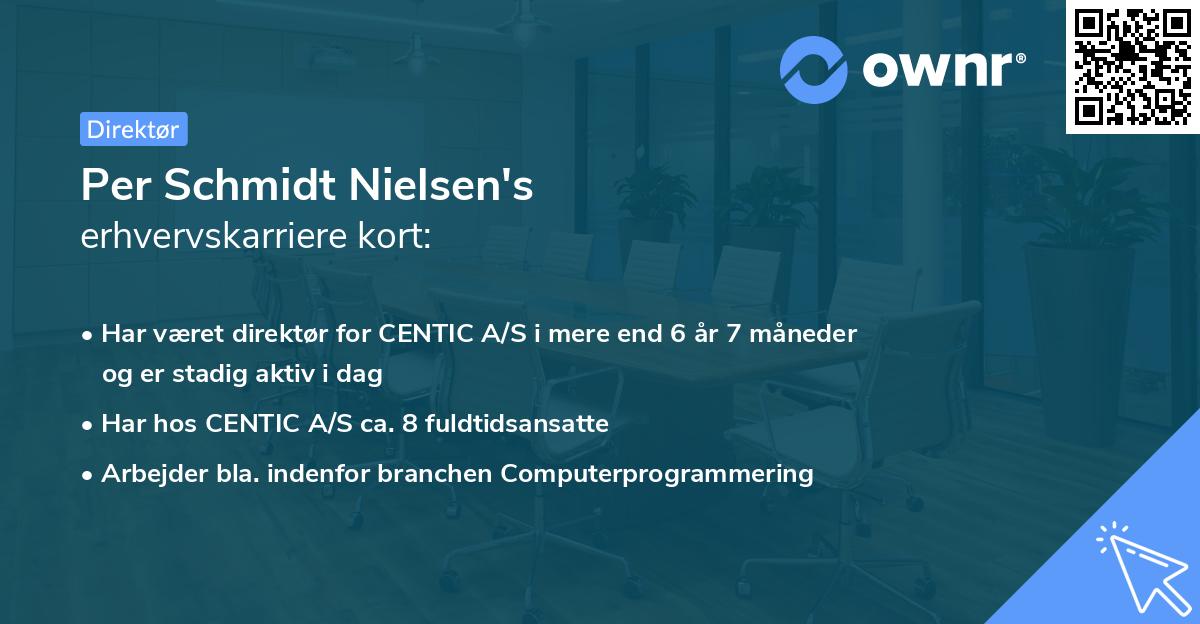 ownr®

Direktør

Per Schmidt Nielsen's
erhvervskarriere kort:

• Har været direktør for CENTIC A/S i mere end 6 år 7 måneder og er stadig aktiv i dag
• Har hos CENTIC A/S ca. 8 fuldtidsansatte
• Arbejder bla. indenfor branchen Computerprogrammering